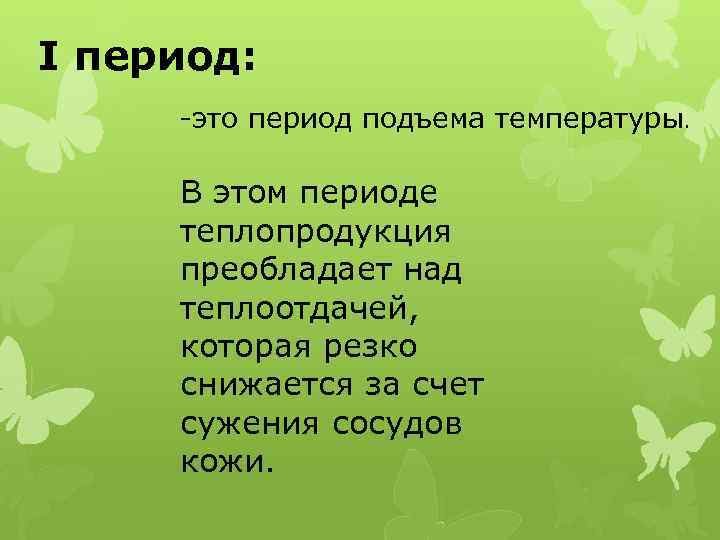 I период:

-это период подъема температуры.

В этом периоде теплопродукция преобладает над теплоотдачей, которая резко снижается за счет сужения сосудов кожи.